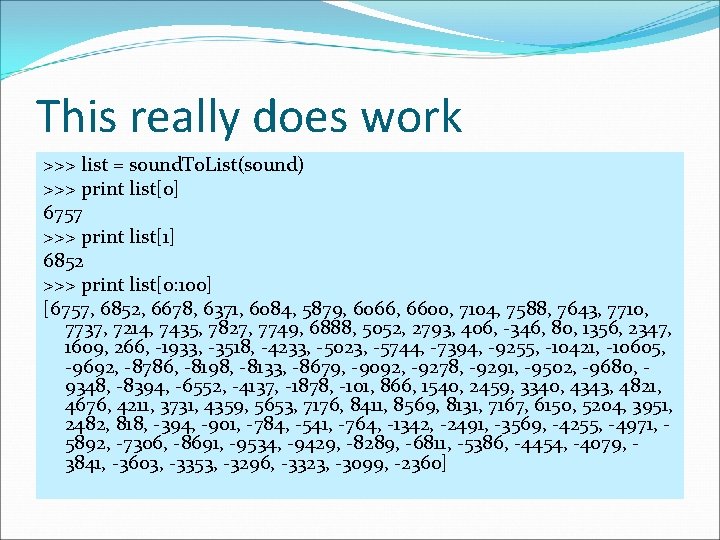 This really does work

>>> list = soundToList(sound)
>>> print list[0]
6757
>>> print list[1]
6852
>>> print list[0:100]
[6757, 6852, 6678, 6371, 6084, 5879, 6066, 6600, 7104, 7588, 7643, 7710, 7737, 7214, 7435, 7827, 7749, 6888, 5052, 2793, 406, -346, 80, 1356, 2347, 1609, 266, -1933, -3518, -4233, -5023, -5744, -7394, -9255, -10421, -10605, -9692, -8786, -8198, -8133, -8679, -9092, -9278, -9291, -9502, -9680, -9348, -8394, -6552, -4137, -1878, -101, 866, 1540, 2459, 3340, 4343, 4821, 4676, 4211, 3731, 4359, 5653, 7176, 8411, 8569, 8131, 7167, 6150, 5204, 3951, 2482, 818, -394, -901, -784, -541, -764, -1342, -2491, -3569, -4255, -4971, -5892, -7306, -8691, -9534, -9429, -8289, -6811, -5386, -4454, -4079, -3841, -3603, -3353, -3296, -3323, -3099, -2360]